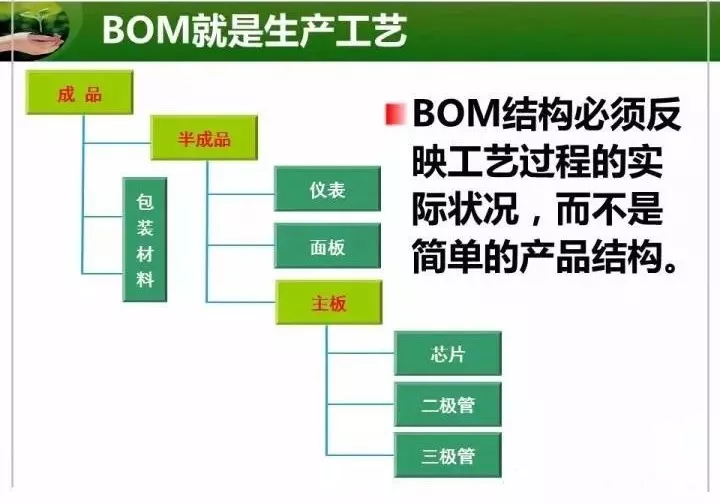 BOM就是生产工艺

成 品

半成品

包装材料

仪表

面板

主板

芯片

二极管

三极管

BOM结构必须反映工艺过程的实际状况，而不是简单的产品结构。